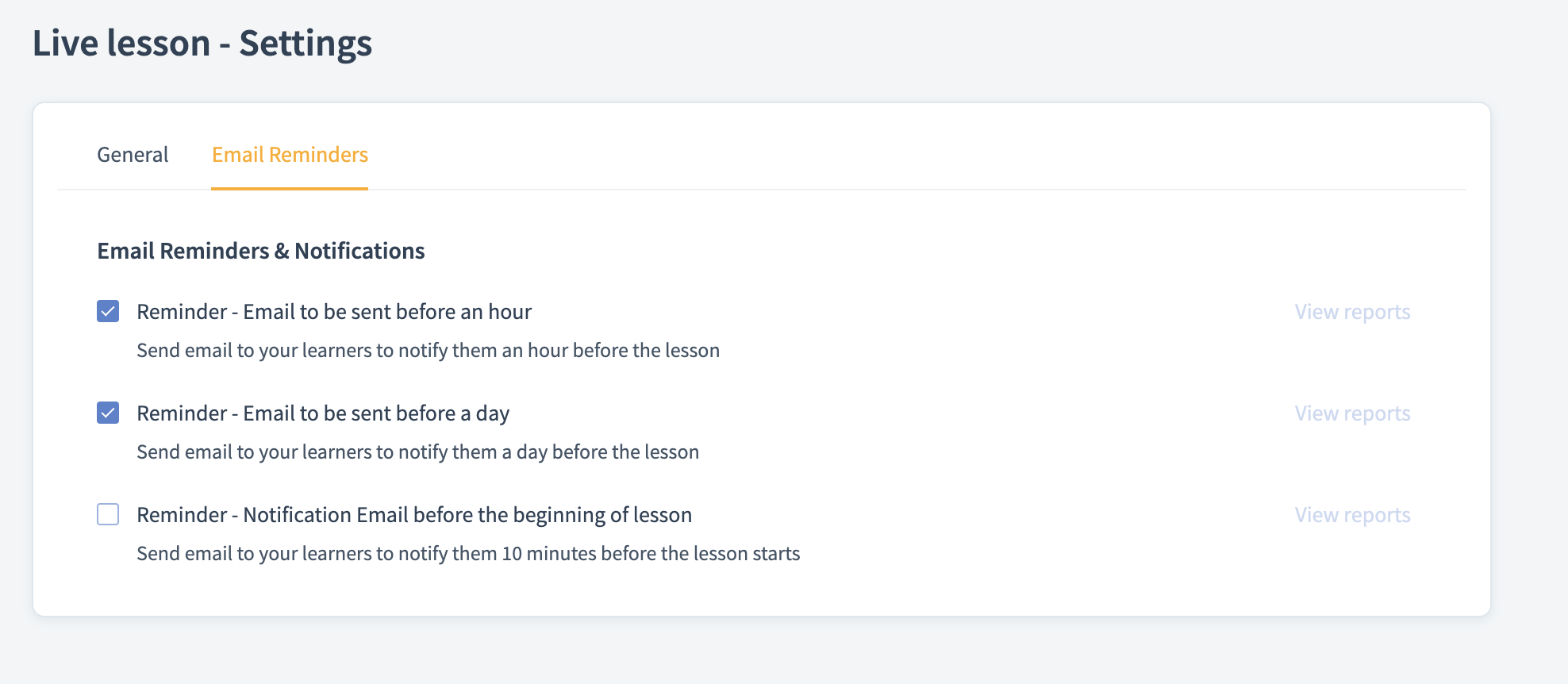 Live lesson - Settings

General Email Reminders

Email Reminders & Notifications

Reminder - Email to be sent before an hour
View reports
Send email to your learners to notify them an hour before the lesson

Reminder - Email to be sent before a day
View reports
Send email to your learners to notify them a day before the lesson

Reminder - Notification Email before the beginning of lesson
View reports
Send email to your learners to notify them 10 minutes before the lesson starts